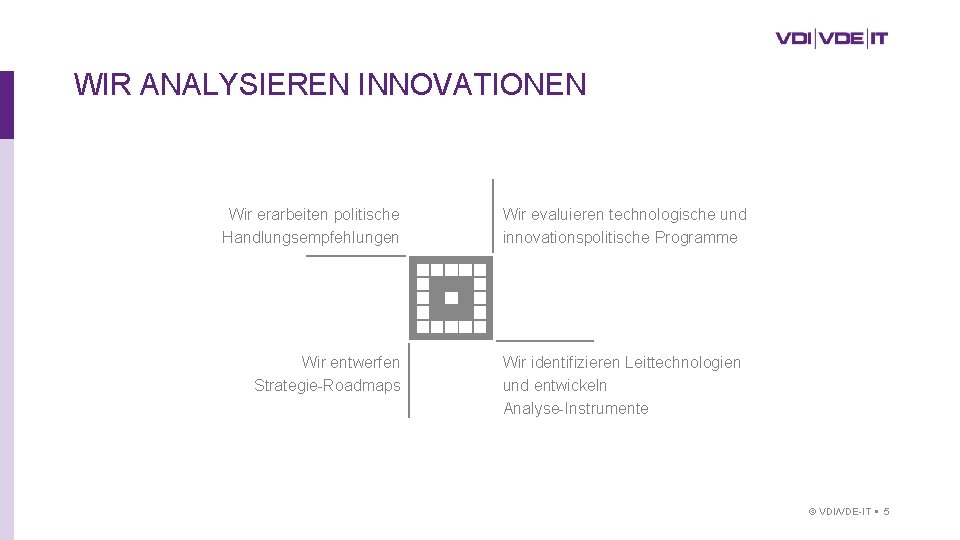 VDI|VDE|IT

WIR ANALYSIEREN INNOVATIONEN

Wir erarbeiten politische Handlungsempfehlungen

Wir evaluieren technologische und innovationspolitische Programme

Wir entwerfen Strategie-Roadmaps

Wir identifizieren Leittechnologien und entwickeln Analyse-Instrumente

© VDI/VDE-IT ▪ 5